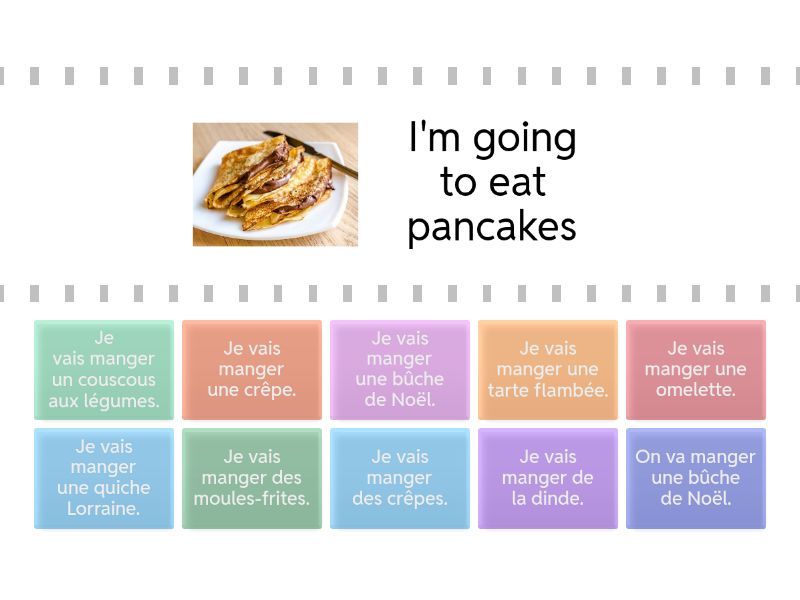 I'm going to eat pancakes

Je vais manger un couscous aux légumes.

Je vais manger une crêpe.

Je vais manger une bûche de Noël.

Je vais manger une tarte flambée.

Je vais manger une omelette.

Je vais manger une quiche Lorraine.

Je vais manger des moules-frites.

Je vais manger des crêpes.

Je vais manger de la dinde.

On va manger une bûche de Noël.